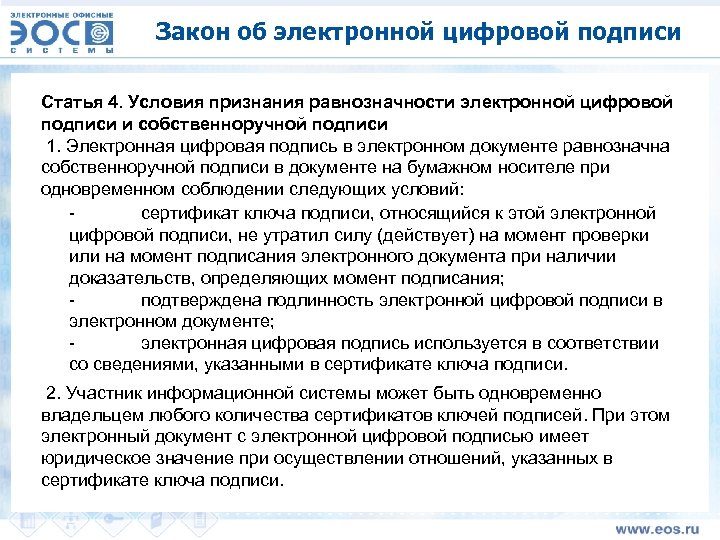 ЭЛЕКТРОННЫЕ ОФИСНЫЕ
ЭОС
СИСТЕМЫ

Закон об электронной цифровой подписи

Статья 4. Условия признания равнозначности электронной цифровой подписи и собственноручной подписи

1. Электронная цифровая подпись в электронном документе равнозначна собственноручной подписи в документе на бумажном носителе при одновременном соблюдении следующих условий:

- сертификат ключа подписи, относящийся к этой электронной цифровой подписи, не утратил силу (действует) на момент проверки или на момент подписания электронного документа при наличии доказательств, определяющих момент подписания;

- подтверждена подлинность электронной цифровой подписи в электронном документе;

- электронная цифровая подпись используется в соответствии со сведениями, указанными в сертификате ключа подписи.

2. Участник информационной системы может быть одновременно владельцем любого количества сертификатов ключей подписей. При этом электронный документ с электронной цифровой подписью имеет юридическое значение при осуществлении отношений, указанных в сертификате ключа подписи.

www.eos.ru